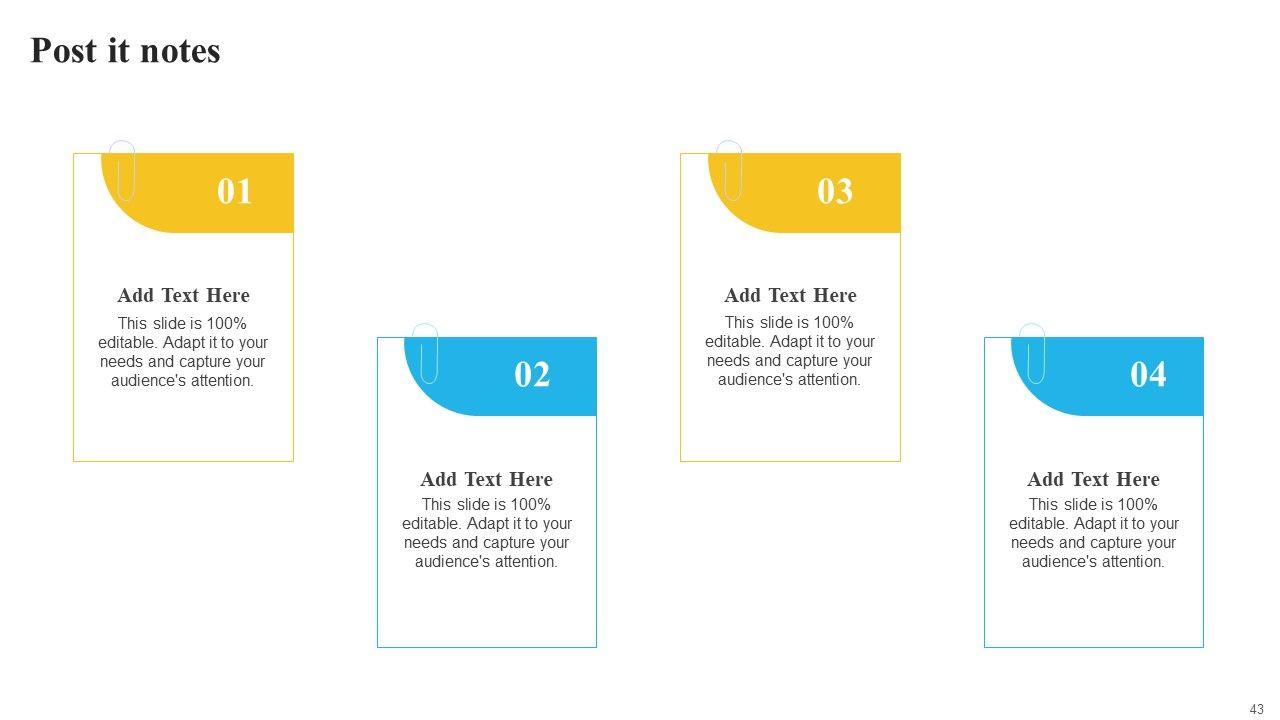 Post it notes

01

Add Text Here

This slide is 100% editable. Adapt it to your needs and capture your audience's attention.

02

Add Text Here

This slide is 100% editable. Adapt it to your needs and capture your audience's attention.

03

Add Text Here

This slide is 100% editable. Adapt it to your needs and capture your audience's attention.

04

Add Text Here

This slide is 100% editable. Adapt it to your needs and capture your audience's attention.

43